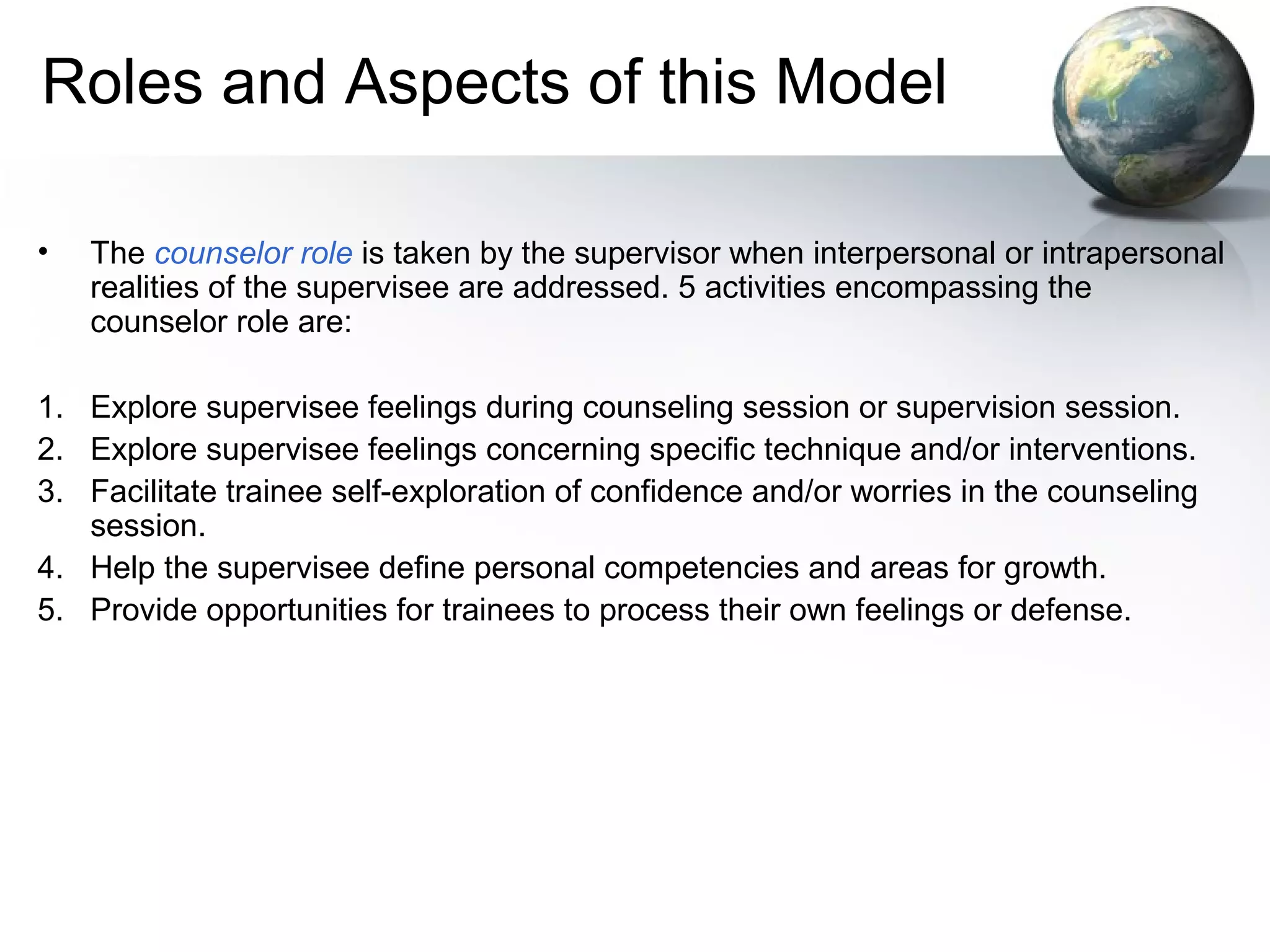 Roles and Aspects of this Model

• The counselor role is taken by the supervisor when interpersonal or intrapersonal realities of the supervisee are addressed. 5 activities encompassing the counselor role are:

1. Explore supervisee feelings during counseling session or supervision session.
2. Explore supervisee feelings concerning specific technique and/or interventions.
3. Facilitate trainee self-exploration of confidence and/or worries in the counseling session.
4. Help the supervisee define personal competencies and areas for growth.
5. Provide opportunities for trainees to process their own feelings or defense.